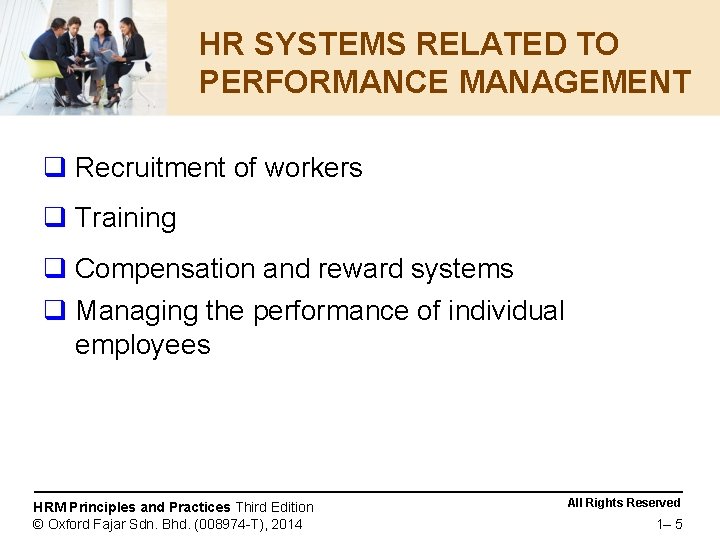 HR SYSTEMS RELATED TO PERFORMANCE MANAGEMENT

❑ Recruitment of workers

❑ Training

❑ Compensation and reward systems

❑ Managing the performance of individual employees

HRM Principles and Practices Third Edition
© Oxford Fajar Sdn. Bhd. (008974-T), 2014

All Rights Reserved
1– 5